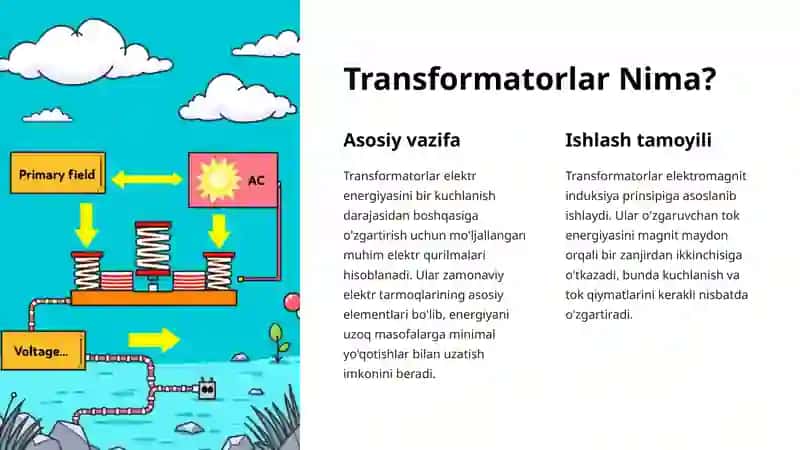 Primary field

AC

Voltage...

Transformatorlar Nima?

Asosiy vazifa

Transformatorlar elektr energiyasini bir kuchlanish darajasidan boshqasiga o'zgartirish uchun mo'ljallangan muhim elektr qurilmalari hisoblanadi. Ular zamonaviy elektr tarmoqlarining asosiy elementlari bo'lib, energiyani uzoq masofalarga minimal yo'qotishlar bilan uzatish imkonini beradi.

Ishlash tamoyili

Transformatorlar elektromagnit induksiya prinsipiga asoslanib ishlaydi. Ular o'zgaruvchan tok energiyasini magnit maydon orqali bir zanjirdan ikkinchisiga o'tkazadi, bunda kuchlanish va tok qiymatlarini kerakli nisbatda o'zgartiradi.